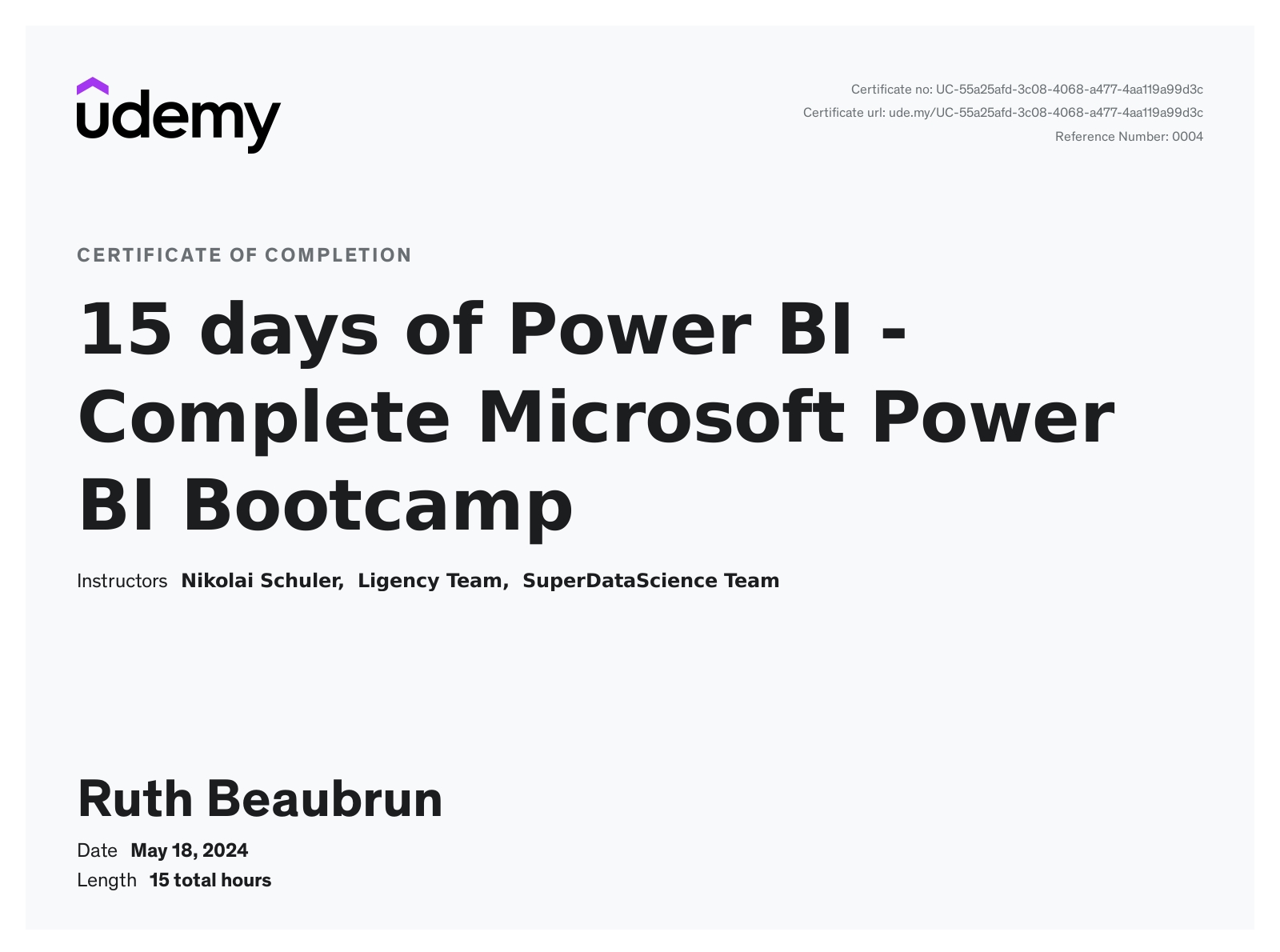 udemy

Certificate no: UC-55a25afd-3c08-4068-a477-4aa119a99d3c
Certificate url: ude.my/UC-55a25afd-3c08-4068-a477-4aa119a99d3c
Reference Number: 0004

CERTIFICATE OF COMPLETION

15 days of Power BI - Complete Microsoft Power BI Bootcamp

Instructors Nikolai Schuler, Ligency Team, SuperDataScience Team

Ruth Beaubrun

Date May 18, 2024
Length 15 total hours